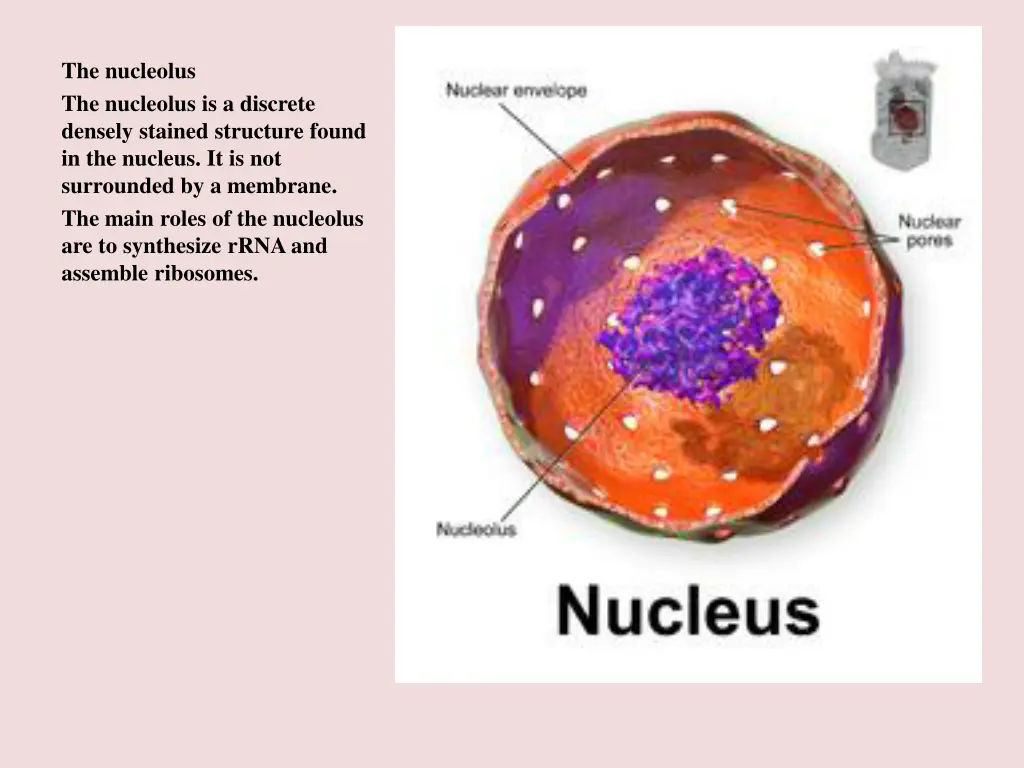 The nucleolus

The nucleolus is a discrete densely stained structure found in the nucleus. It is not surrounded by a membrane.

The main roles of the nucleolus are to synthesize rRNA and assemble ribosomes.

Nuclear envelope

Nuclear pores

Nucleolus

Nucleus